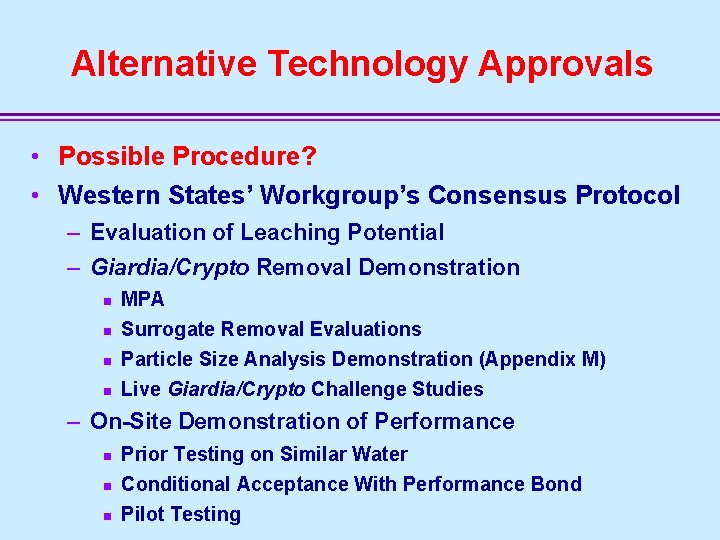 Alternative Technology Approvals

• Possible Procedure?
• Western States' Workgroup's Consensus Protocol
– Evaluation of Leaching Potential
– Giardia/Crypto Removal Demonstration
▪ MPA
▪ Surrogate Removal Evaluations
▪ Particle Size Analysis Demonstration (Appendix M)
▪ Live Giardia/Crypto Challenge Studies
– On-Site Demonstration of Performance
▪ Prior Testing on Similar Water
▪ Conditional Acceptance With Performance Bond
▪ Pilot Testing